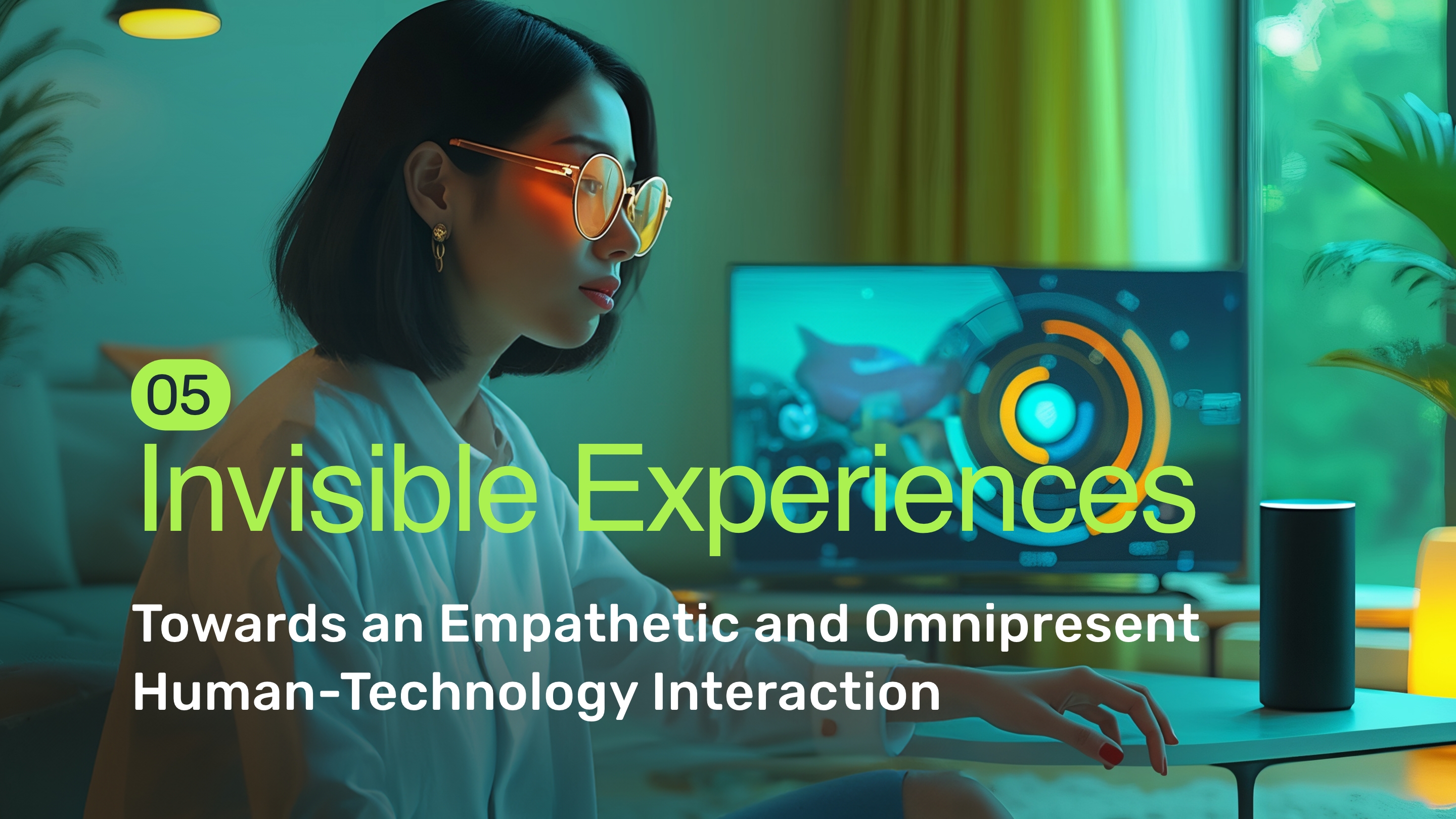 05

Invisible Experiences

Towards an Empathetic and Omnipresent Human-Technology Interaction